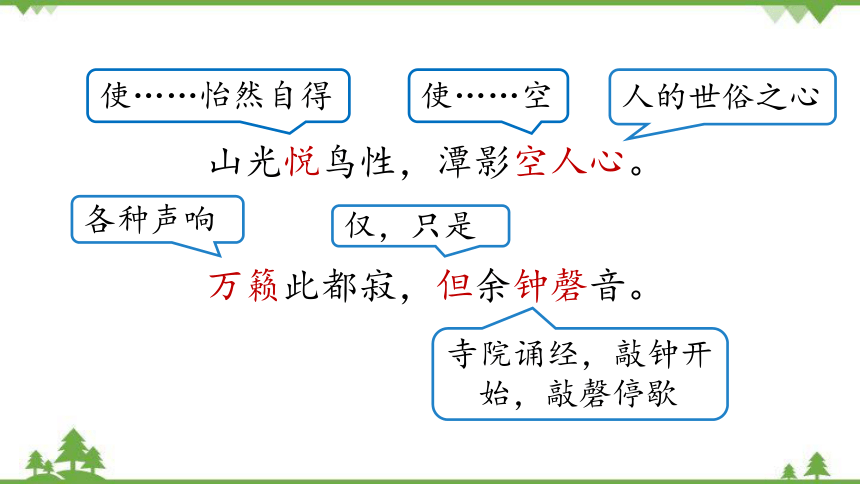 使……怡然自得

使……空

人的世俗之心

山光悦鸟性，潭影空人心。

各种声响

仅，只是

万籁此都寂，但余钟磬音。

寺院诵经，敲钟开始，敲磬停歇